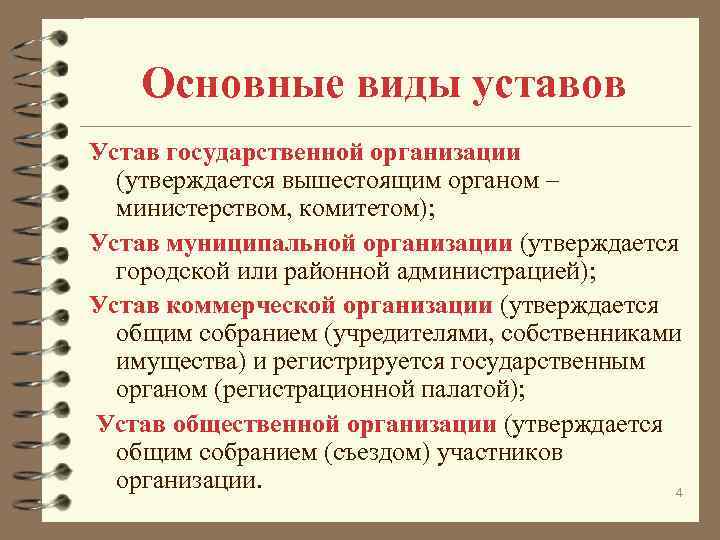 Основные виды уставов

Устав государственной организации (утверждается вышестоящим органом – министерством, комитетом);

Устав муниципальной организации (утверждается городской или районной администрацией);

Устав коммерческой организации (утверждается общим собранием (учредителями, собственниками имущества) и регистрируется государственным органом (регистрационной палатой);

Устав общественной организации (утверждается общим собранием (съездом) участников организации.

4